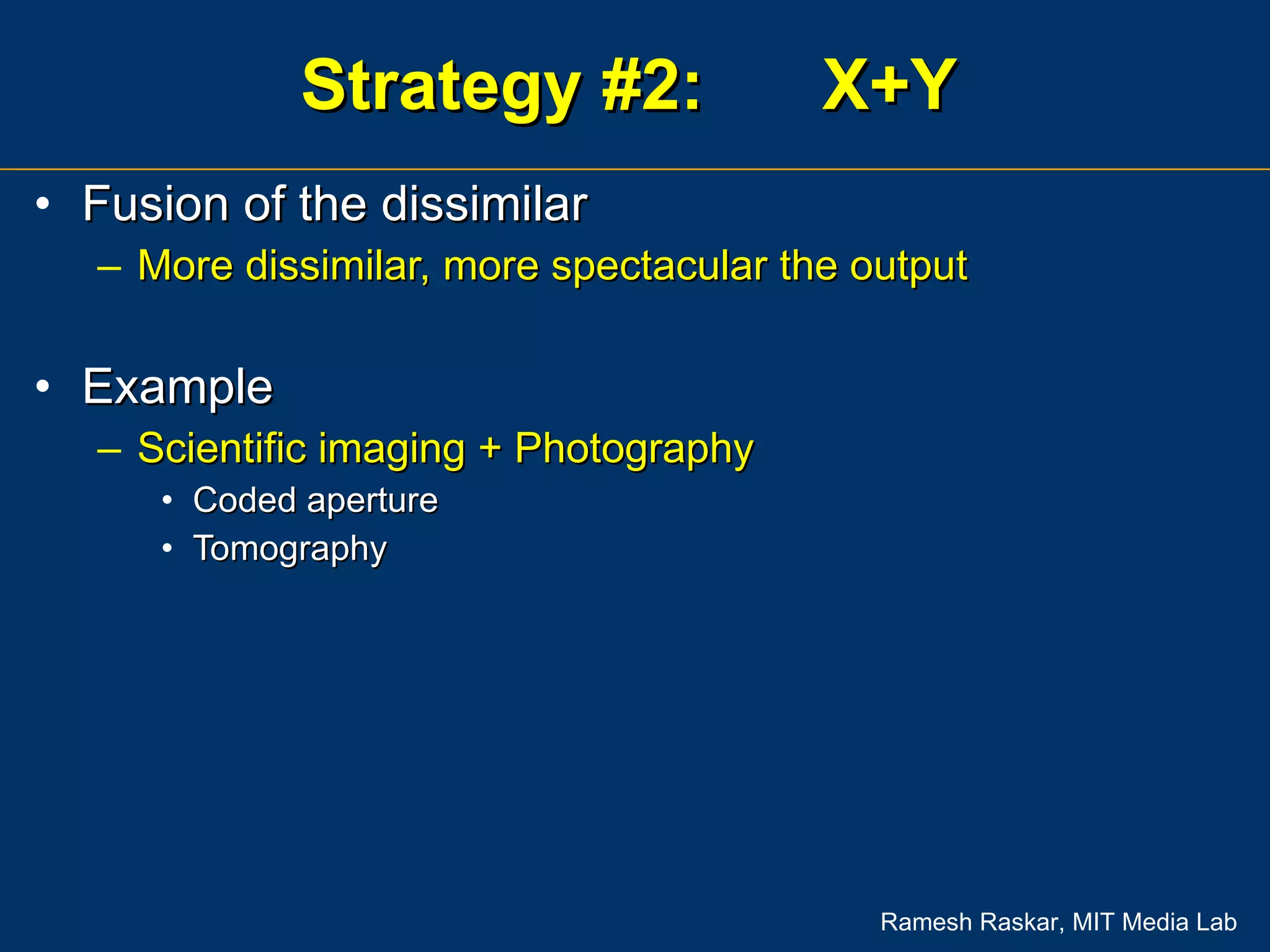 Strategy #2: X+Y

• Fusion of the dissimilar
– More dissimilar, more spectacular the output

• Example
– Scientific imaging + Photography
• Coded aperture
• Tomography

Ramesh Raskar, MIT Media Lab